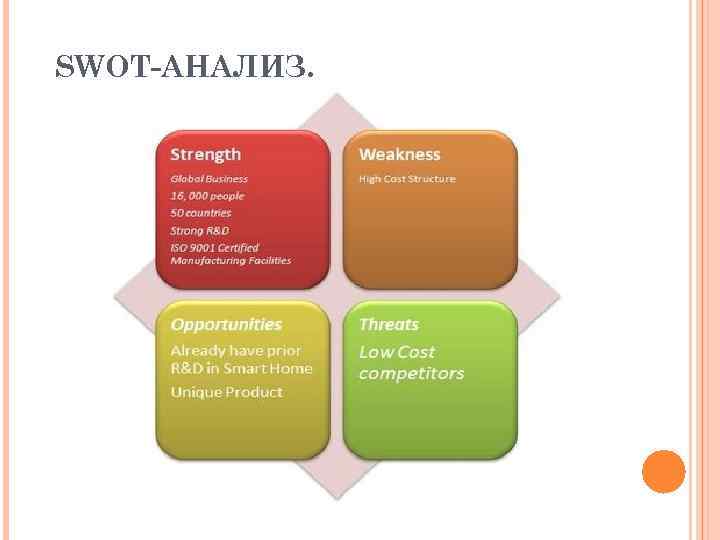 SWOT-АНАЛИЗ.

Strength
Global Business
16, 000 people
50 countries
Strong R&D
ISO 9001 Certified Manufacturing Facilities

Weakness
High Cost Structure

Opportunities
Already have prior R&D in Smart Home
Unique Product

Threats
Low Cost competitors